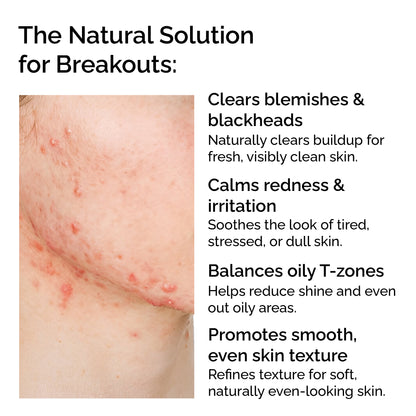 The Natural Solution for Breakouts:

Clears blemishes & blackheads
Naturally clears buildup for fresh, visibly clean skin.

Calms redness & irritation
Soothes the look of tired, stressed, or dull skin.

Balances oily T-zones
Helps reduce shine and even out oily areas.

Promotes smooth, even skin texture
Refines texture for soft, naturally even-looking skin.